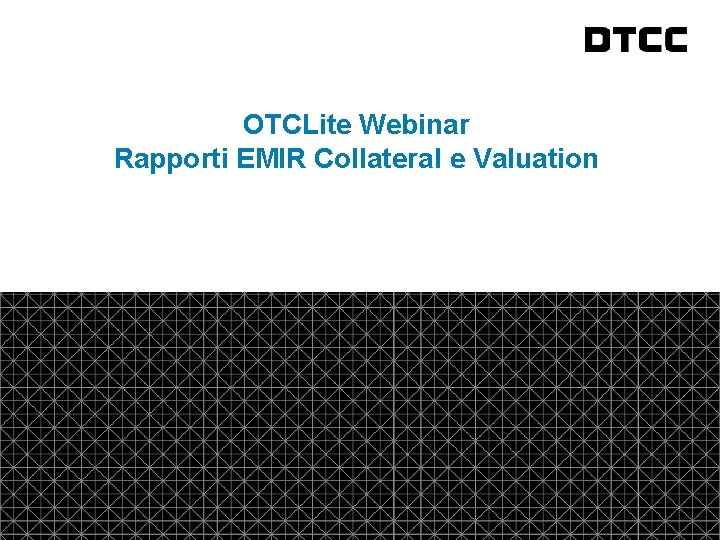 DTCC

OTCLite Webinar
Rapporti EMIR Collateral e Valuation